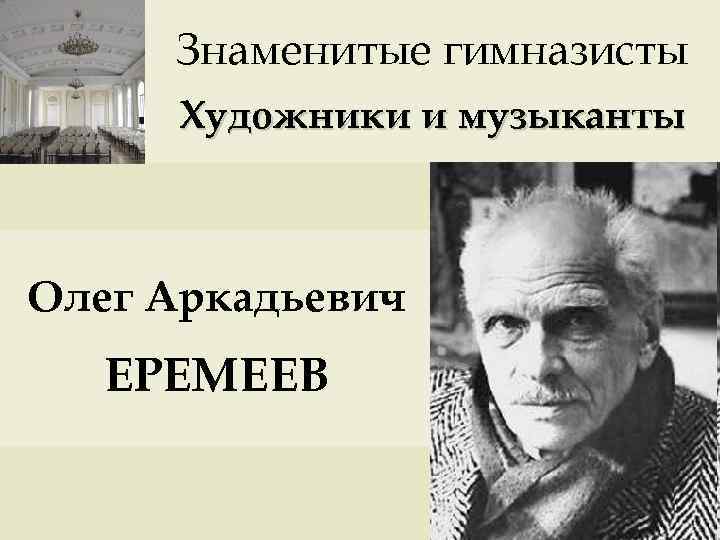 Знаменитые гимназисты
Художники и музыканты

Олег Аркадьевич
ЕРЕМЕЕВ